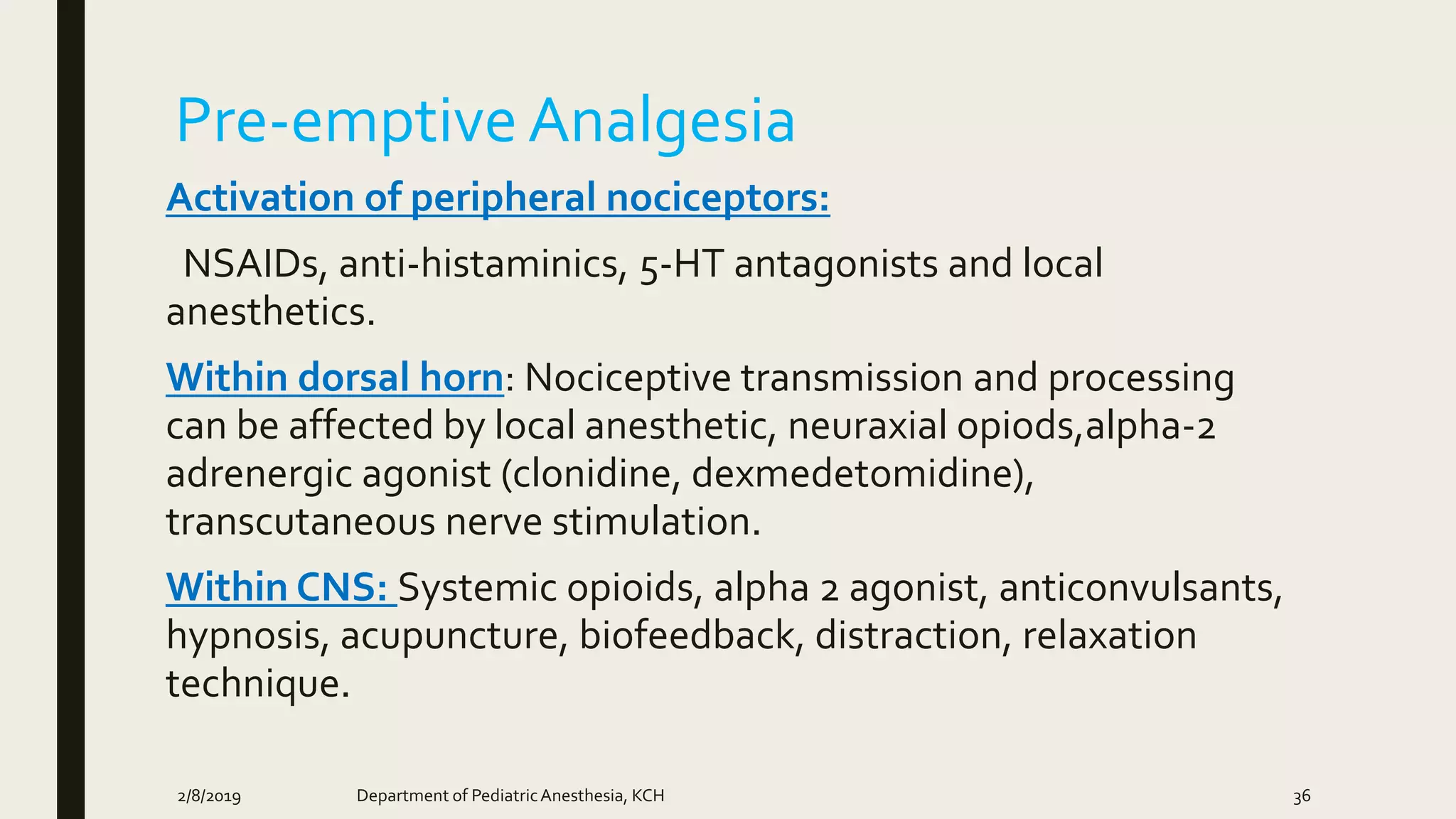 Pre-emptive Analgesia

Activation of peripheral nociceptors:

NSAIDs, anti-histaminics, 5-HT antagonists and local anesthetics.

Within dorsal horn: Nociceptive transmission and processing can be affected by local anesthetic, neuraxial opiods,alpha-2 adrenergic agonist (clonidine, dexmedetomidine), transcutaneous nerve stimulation.

Within CNS: Systemic opioids, alpha 2 agonist, anticonvulsants, hypnosis, acupuncture, biofeedback, distraction, relaxation technique.

2/8/2019

Department of Pediatric Anesthesia, KCH

36